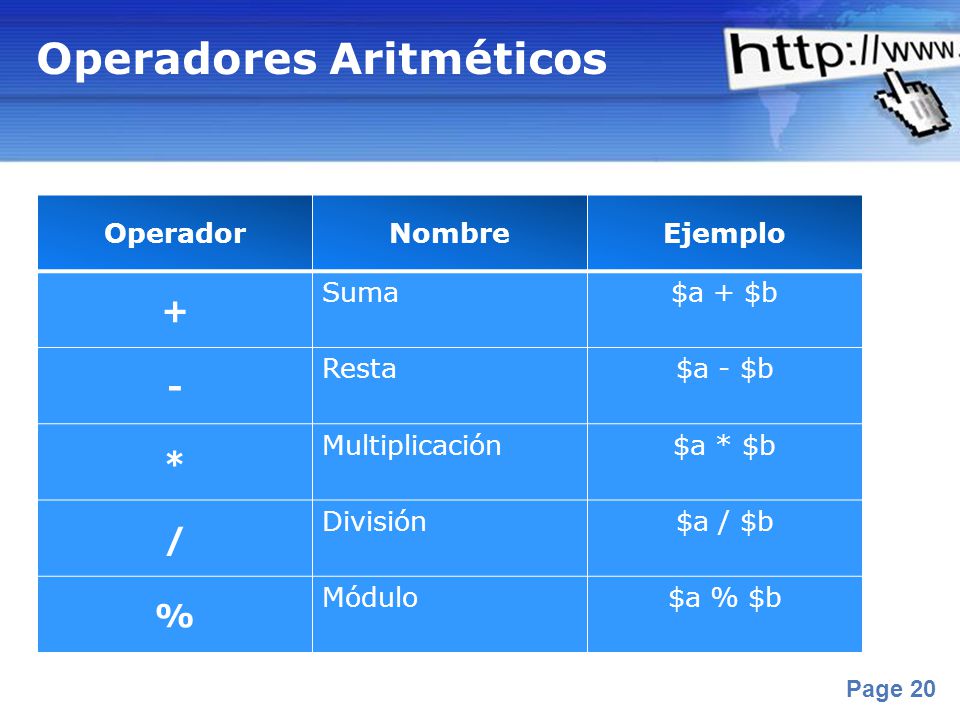 Operadores Aritméticos

http://www.

| Operador | Nombre | Ejemplo |
|---|---|---|
| + | Suma | \$a + \$b |
| - | Resta | \$a - \$b |
| * | Multiplicación | \$a * \$b |
| / | División | \$a / \$b |
| % | Módulo | \$a % \$b |

Page 20